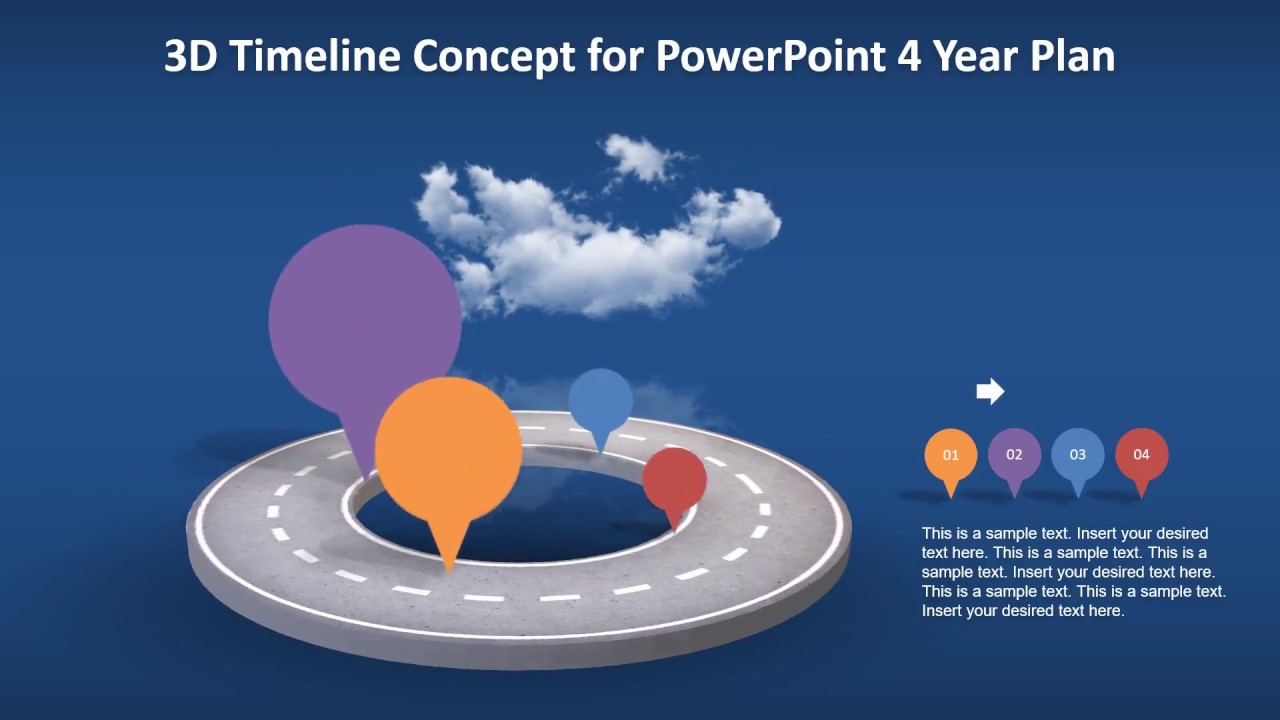 3D Timeline Concept for PowerPoint 4 Year Plan

01 02 03 04

This is a sample text. Insert your desired text here. This is a sample text. This is a sample text. Insert your desired text here. This is a sample text. This is a sample text. Insert your desired text here.